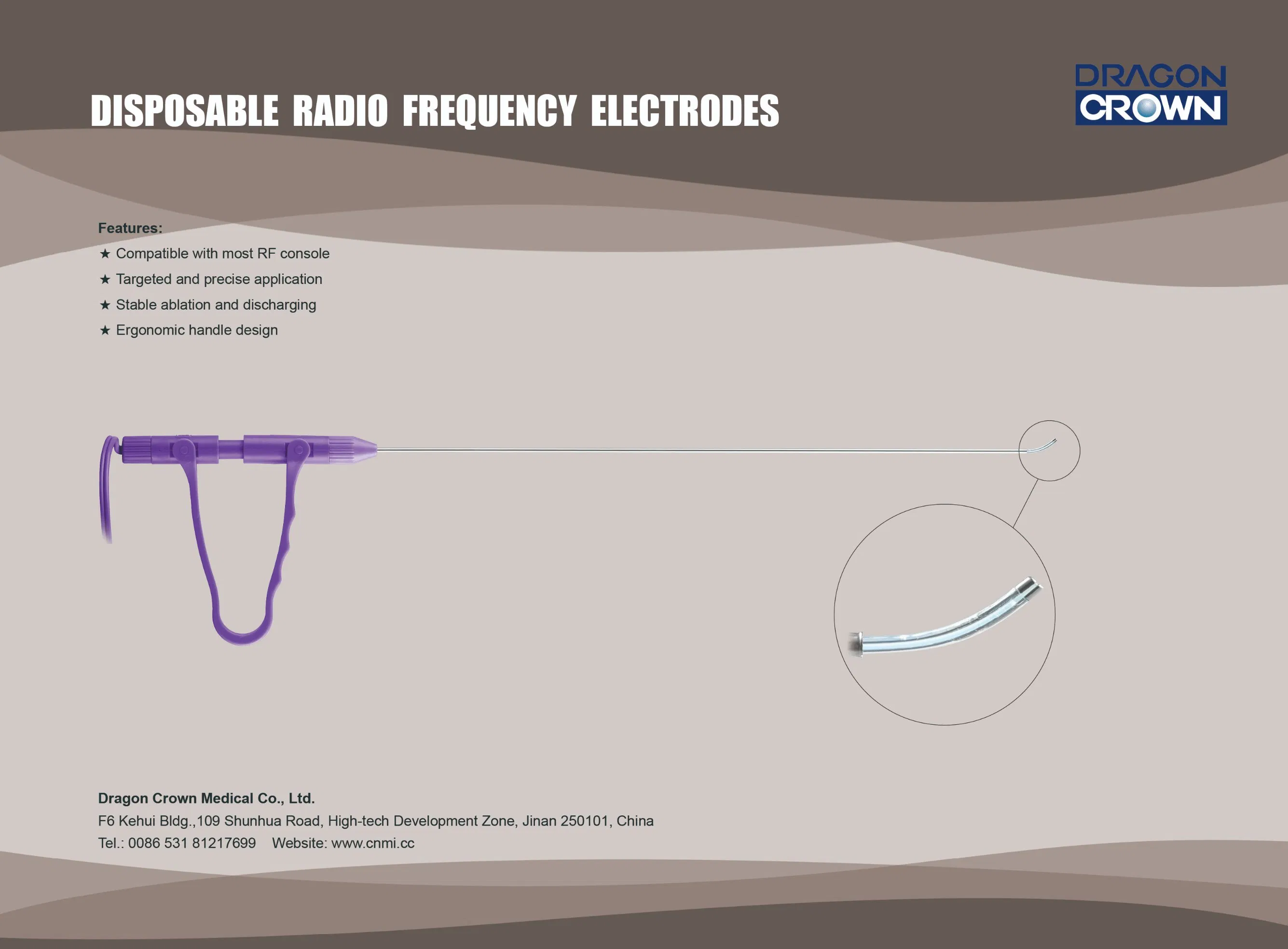 DISPOSABLE RADIO FREQUENCY ELECTRODES

DRAGON
CROWN

Features:
★ Compatible with most RF console
★ Targeted and precise application
★ Stable ablation and discharging
★ Ergonomic handle design

Dragon Crown Medical Co., Ltd.
F6 Kehui Bldg.,109 Shunhua Road, High-tech Development Zone, Jinan 250101, China
Tel.: 0086 531 81217699 Website: www.cnmi.cc